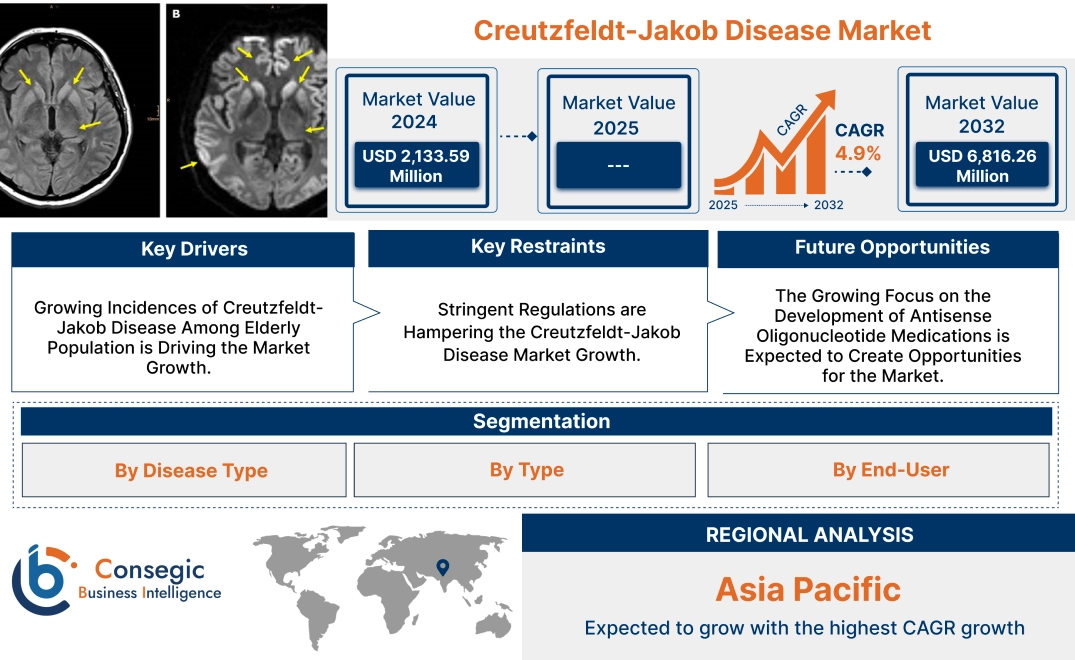 B

Creutzfeldt-Jakob Disease Market

Market Value 2024
USD 2,133.59 Million

Market Value 2025
---

CAGR
CAGR 4.9%
2025 2032

Market Value 2032
USD 6,816.26 Million

Key Drivers
Growing Incidences of Creutzfeldt-Jakob Disease Among Elderly Population is Driving the Market Growth.

Key Restraints
Stringent Regulations are Hampering the Creutzfeldt-Jakob Disease Market Growth.

Future Opportunities
The Growing Focus on the Development of Antisense Oligonucleotide Medications is Expected to Create Opportunities for the Market.

Segmentation
By Disease Type
By Type
By End-User

Consegic Business Intelligence

REGIONAL ANALYSIS
Asia Pacific
Expected to grow with the highest CAGR growth